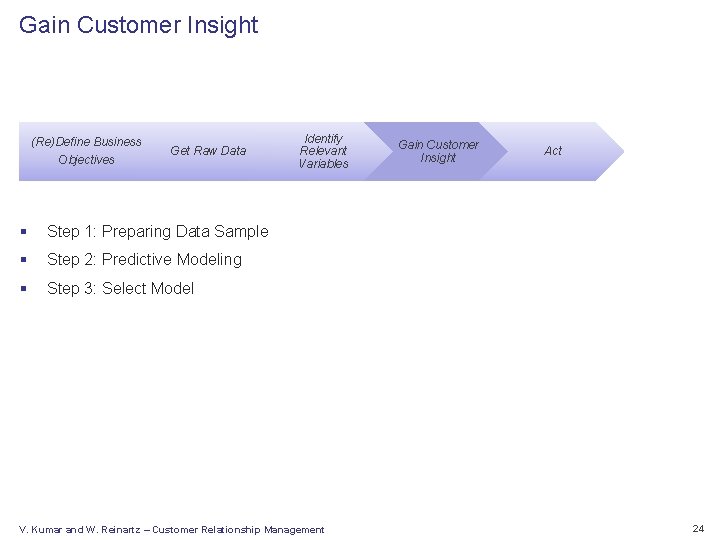 Gain Customer Insight

(Re)Define Business Objectives

Get Raw Data

Identify Relevant Variables

Gain Customer Insight

Act

▪ Step 1: Preparing Data Sample
▪ Step 2: Predictive Modeling
▪ Step 3: Select Model

V. Kumar and W. Reinartz – Customer Relationship Management

24